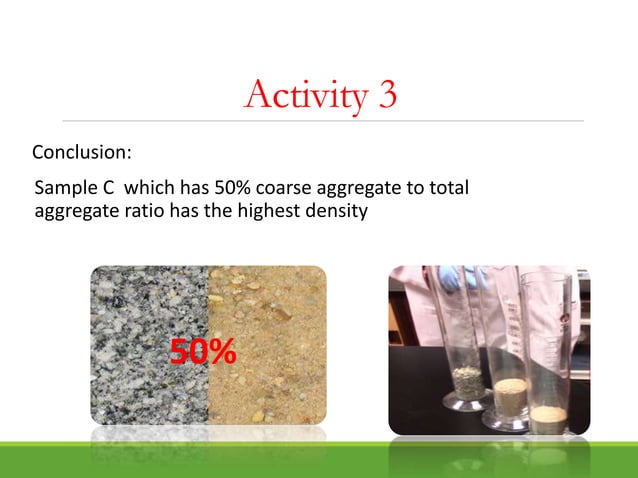 Activity 3

Conclusion:

Sample C which has 50% coarse aggregate to total aggregate ratio has the highest density

50%